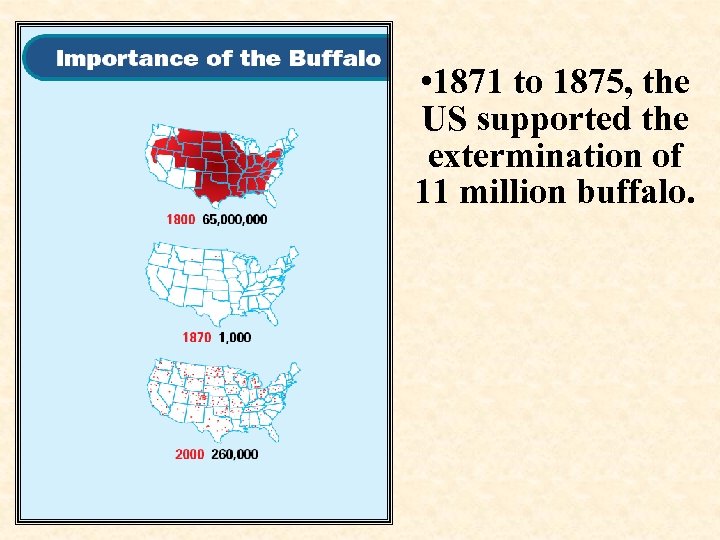 Importance of the Buffalo

1800 65,000,000

1870 1,000

2000 260,000

•1871 to 1875, the US supported the extermination of 11 million buffalo.